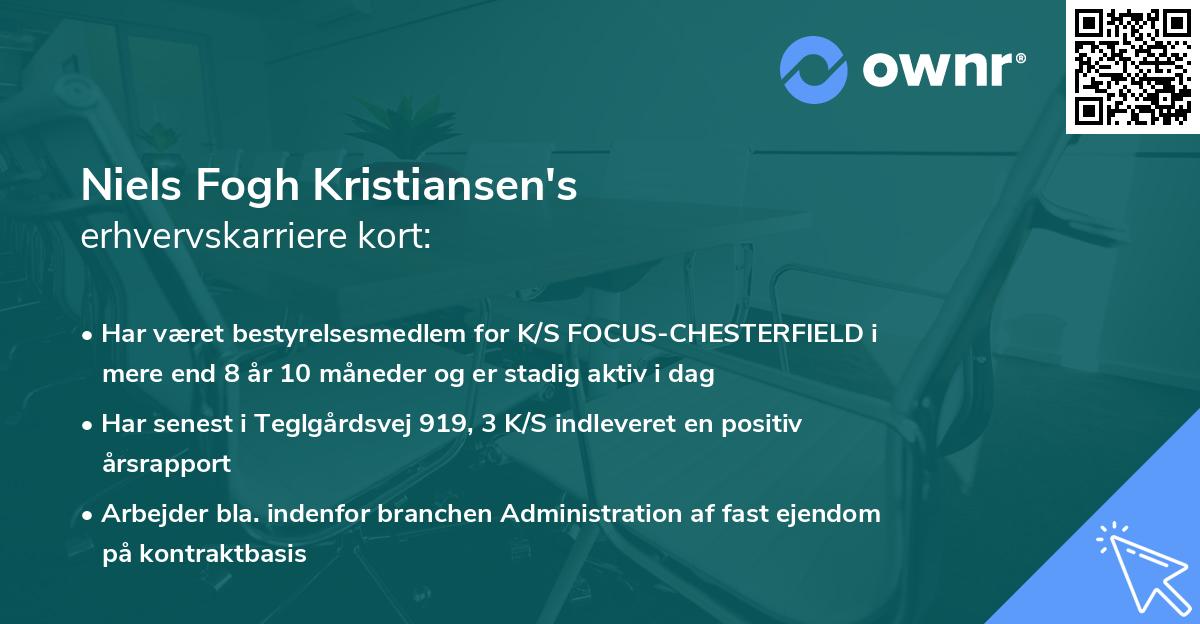 ownr®

Niels Fogh Kristiansen's
erhvervskarriere kort:

• Har været bestyrelsesmedlem for K/S FOCUS-CHESTERFIELD i mere end 8 år 10 måneder og er stadig aktiv i dag

• Har senest i Teglgårdsvej 919, 3 K/S indleveret en positiv årsrapport

• Arbejder bla. indenfor branchen Administration af fast ejendom på kontraktbasis